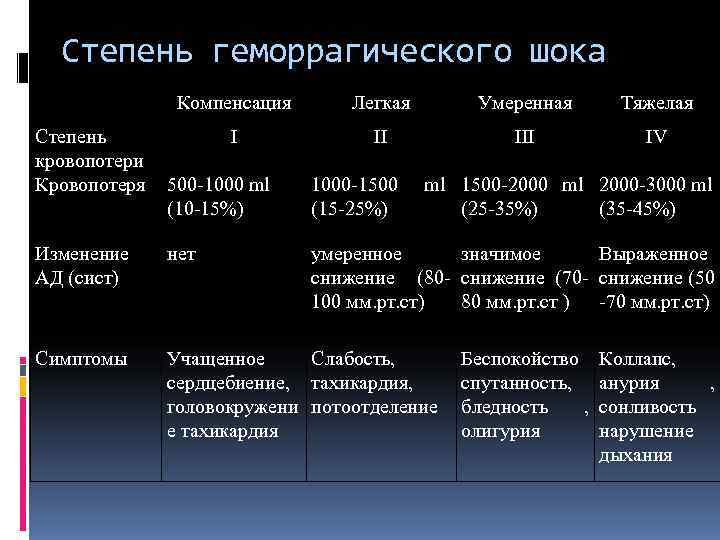 Степень геморрагического шока

| | Компенсация | Легкая | Умеренная | Тяжелая |
|---|---|---|---|---|
| Степень кровопотери | I | II | III | IV |
| Кровопотеря | 500-1000 ml (10-15%) | 1000-1500 ml (15-25%) | 1500-2000 ml (25-35%) | 2000-3000 ml (35-45%) |
| Изменение АД (сист) | нет | умеренное снижение (80-100 мм.рт.ст) | значимое снижение (70-80 мм.рт.ст ) | Выраженное снижение (50 -70 мм.рт.ст) |
| Симптомы | Учащенное сердцебиение, головокружение тахикардия | Слабость, тахикардия, потоотделение | Беспокойство спутанность, бледность , олигурия | Коллапс, анурия , сонливость нарушение дыхания |